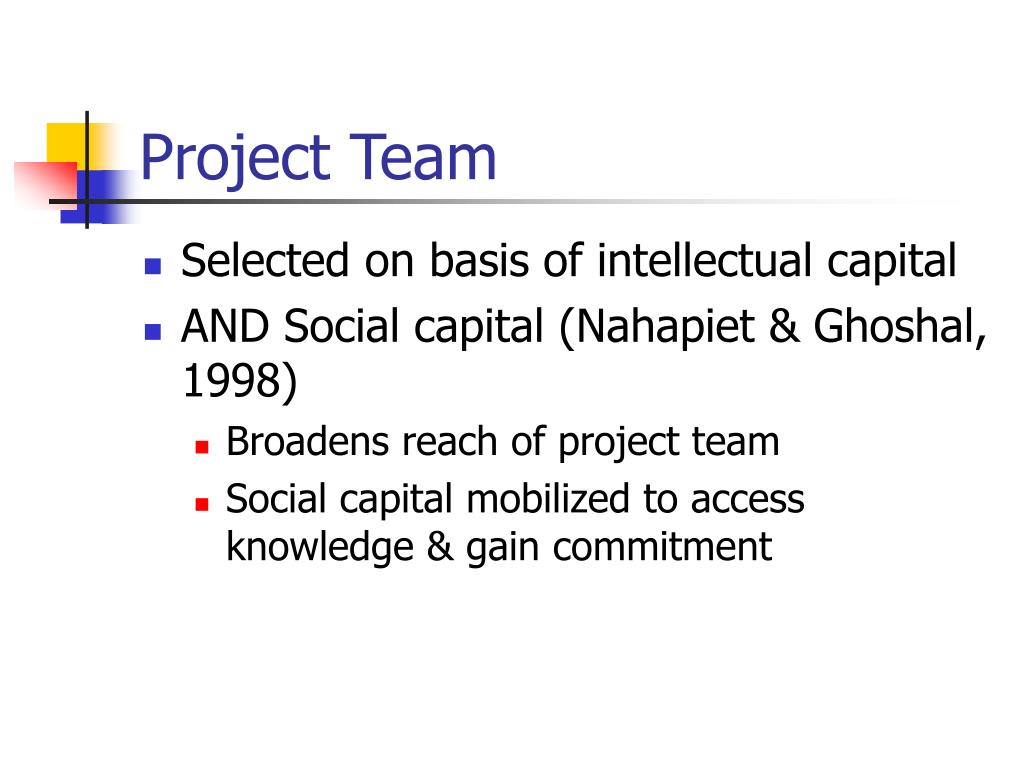 Project Team

- Selected on basis of intellectual capital
- AND Social capital (Nahapiet & Ghoshal, 1998)
  - Broadens reach of project team
  - Social capital mobilized to access knowledge & gain commitment